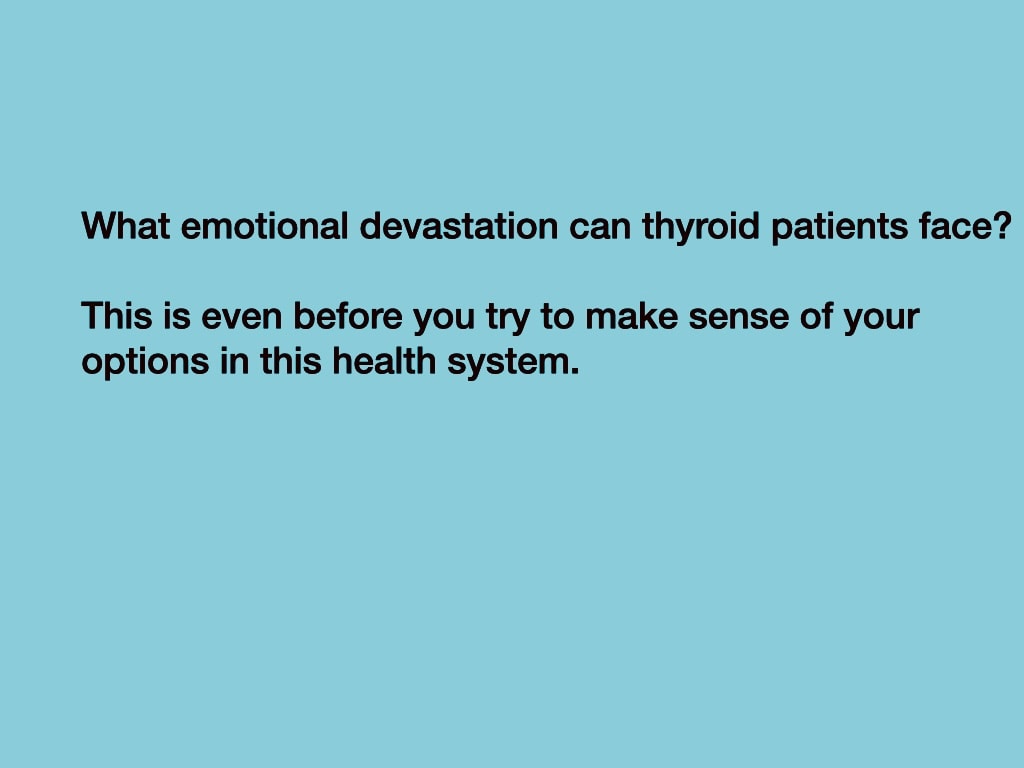 What emotional devastation can thyroid patients face?

This is even before you try to make sense of your options in this health system.